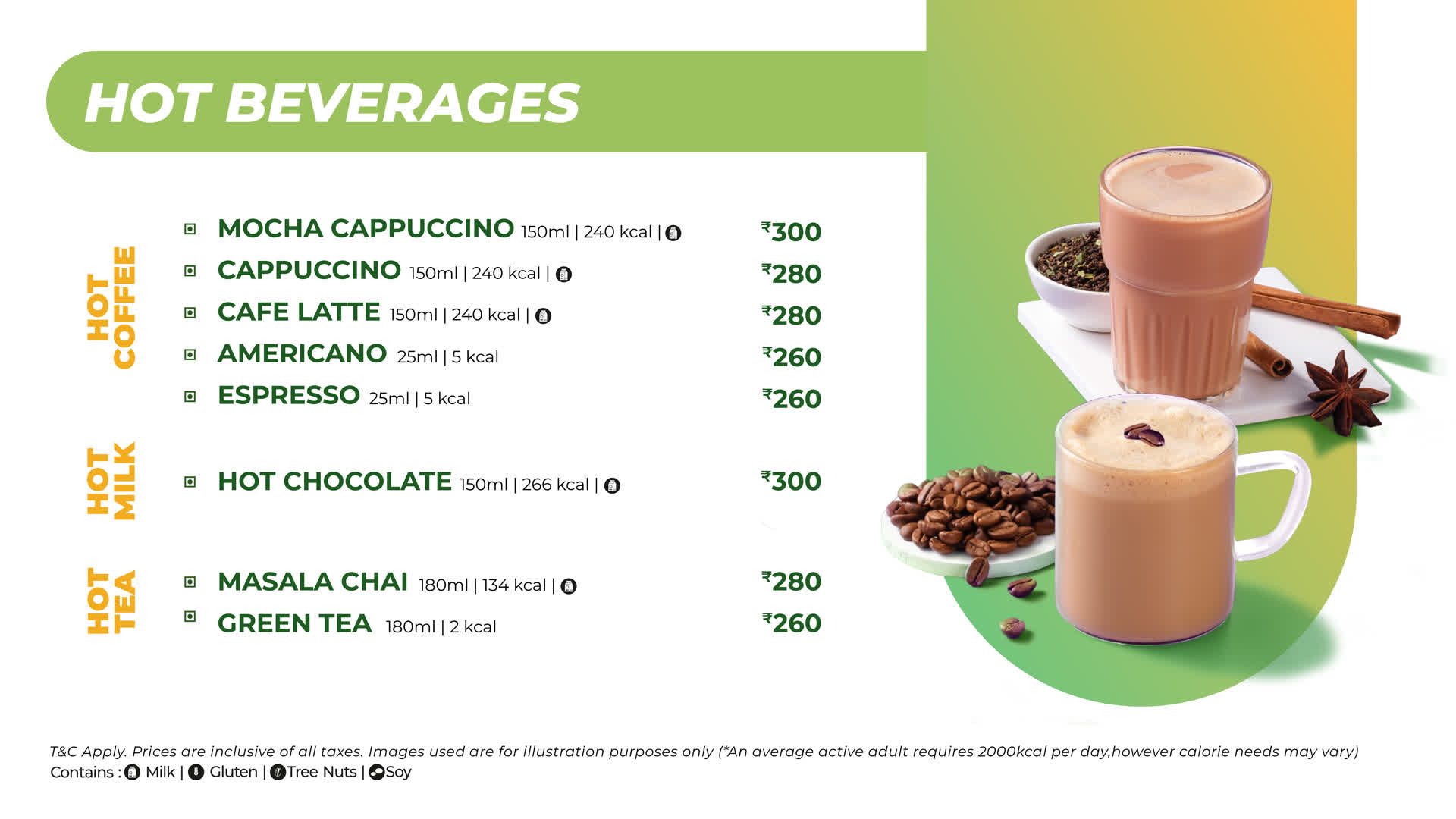 HOT BEVERAGES

HOT COFFEE

MOCHA CAPPUCCINO 150ml | 240 kcal | ₹300

CAPPUCCINO 150ml | 240 kcal | ₹280

CAFE LATTE 150ml | 240 kcal | ₹280

AMERICANO 25ml | 5 kcal ₹260

ESPRESSO 25ml | 5 kcal ₹260

HOT MILK

HOT CHOCOLATE 150ml | 266 kcal | ₹300

HOT TEA

MASALA CHAI 180ml | 134 kcal | ₹280

GREEN TEA 180ml | 2 kcal ₹260

T&C Apply. Prices are inclusive of all taxes. Images used are for illustration purposes only (*An average active adult requires 2000kcal per day,however calorie needs may vary)
Contains : Milk | Gluten | Tree Nuts | Soy